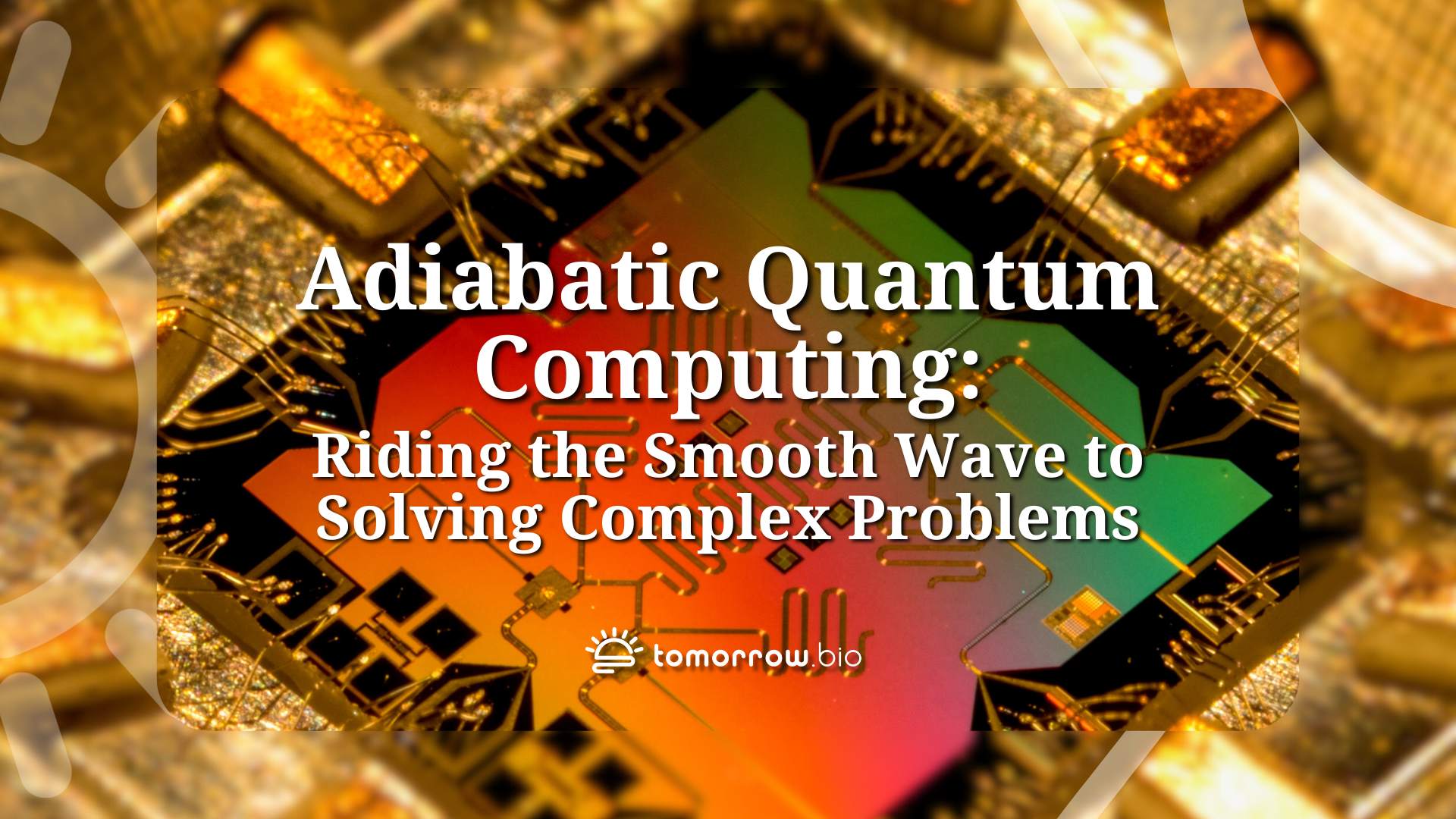 Adiabatic Quantum Computing:
Riding the Smooth Wave to Solving Complex Problems

tomorrow.bio